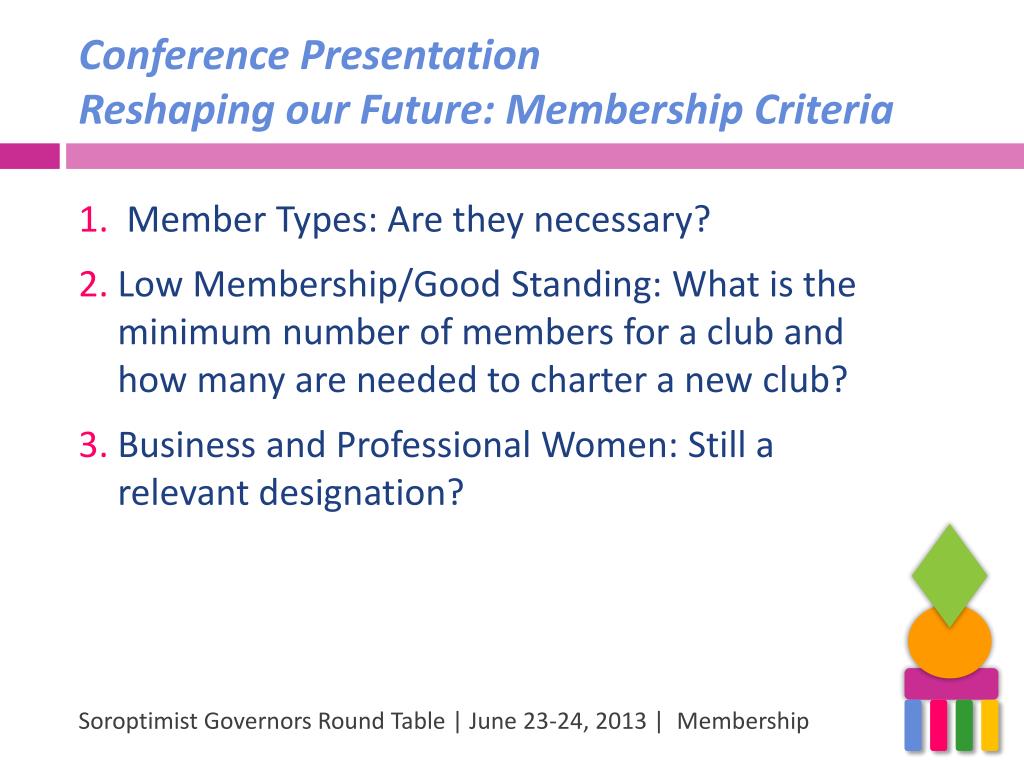 Conference Presentation
Reshaping our Future: Membership Criteria

1. Member Types: Are they necessary?
2. Low Membership/Good Standing: What is the minimum number of members for a club and how many are needed to charter a new club?
3. Business and Professional Women: Still a relevant designation?

Soroptimist Governors Round Table | June 23-24, 2013 | Membership